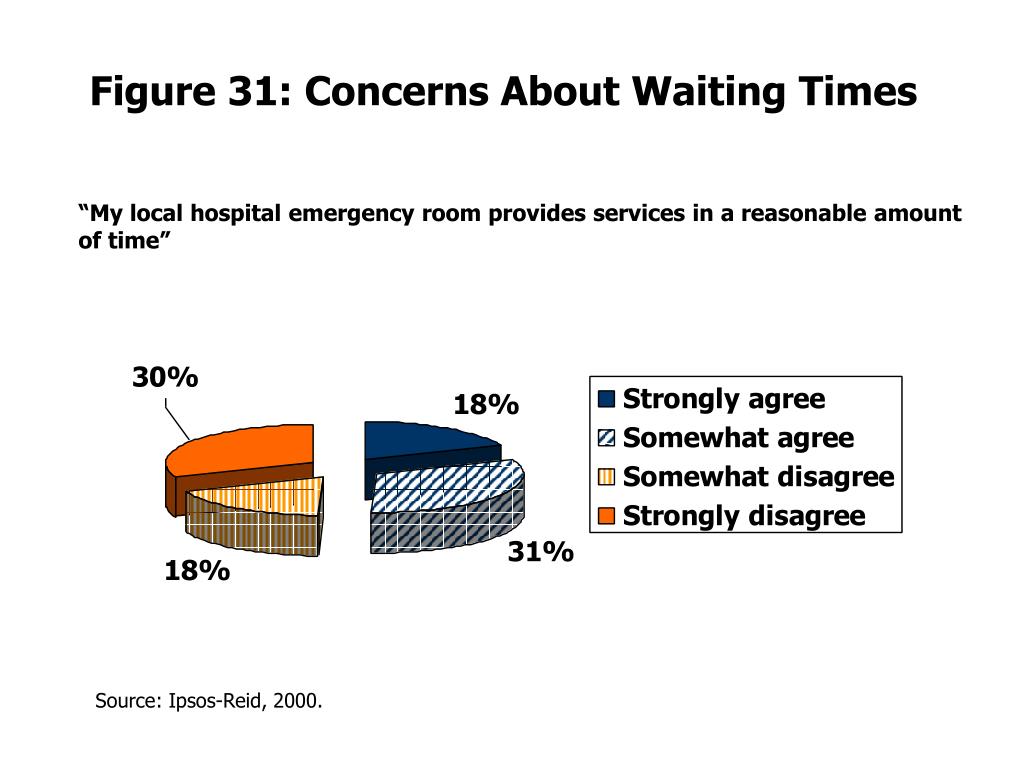 Figure 31: Concerns About Waiting Times

“My local hospital emergency room provides services in a reasonable amount of time”

30%

18%

18%

31%

Strongly agree
Somewhat agree
Somewhat disagree
Strongly disagree

Source: Ipsos-Reid, 2000.